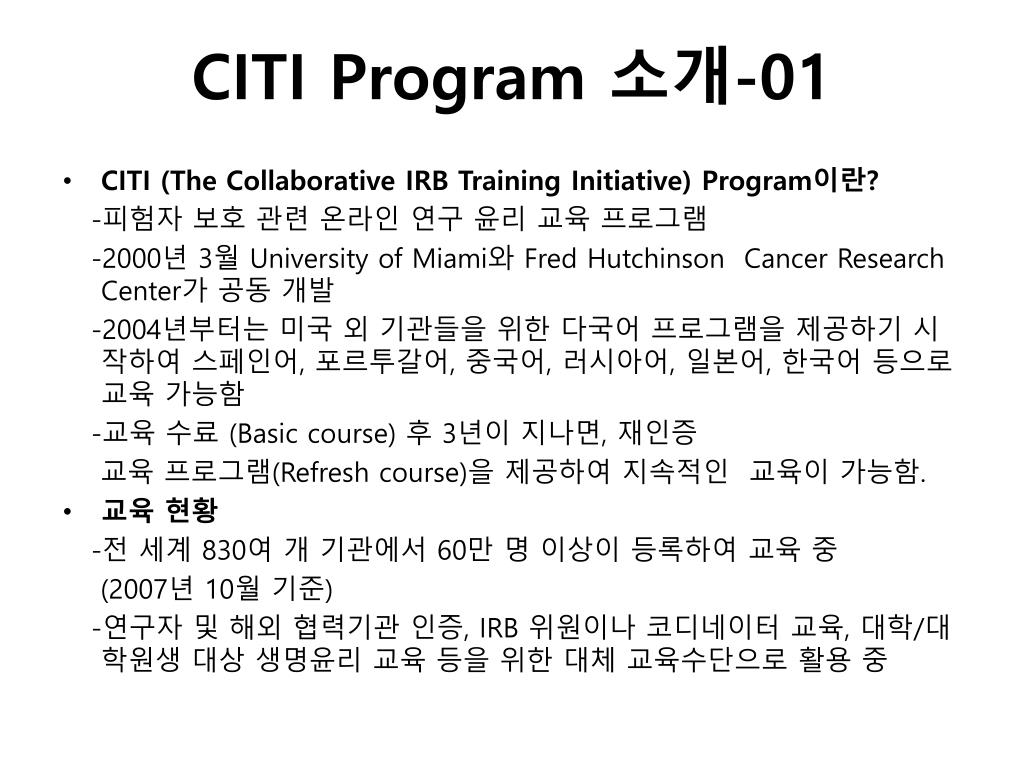 CITI Program 소개-01

• CITI (The Collaborative IRB Training Initiative) Program이란?

-피험자 보호 관련 온라인 연구 윤리 교육 프로그램

-2000년 3월 University of Miami와 Fred Hutchinson Cancer Research Center가 공동 개발

-2004년부터는 미국 외 기관들을 위한 다국어 프로그램을 제공하기 시작하여 스페인어, 포르투갈어, 중국어, 러시아어, 일본어, 한국어 등으로 교육 가능함

-교육 수료 (Basic course) 후 3년이 지나면, 재인증 교육 프로그램(Refresh course)을 제공하여 지속적인 교육이 가능함.

• 교육 현황

-전 세계 830여 개 기관에서 60만 명 이상이 등록하여 교육 중 (2007년 10월 기준)

-연구자 및 해외 협력기관 인증, IRB 위원이나 코디네이터 교육, 대학/대학원생 대상 생명윤리 교육 등을 위한 대체 교육수단으로 활용 중